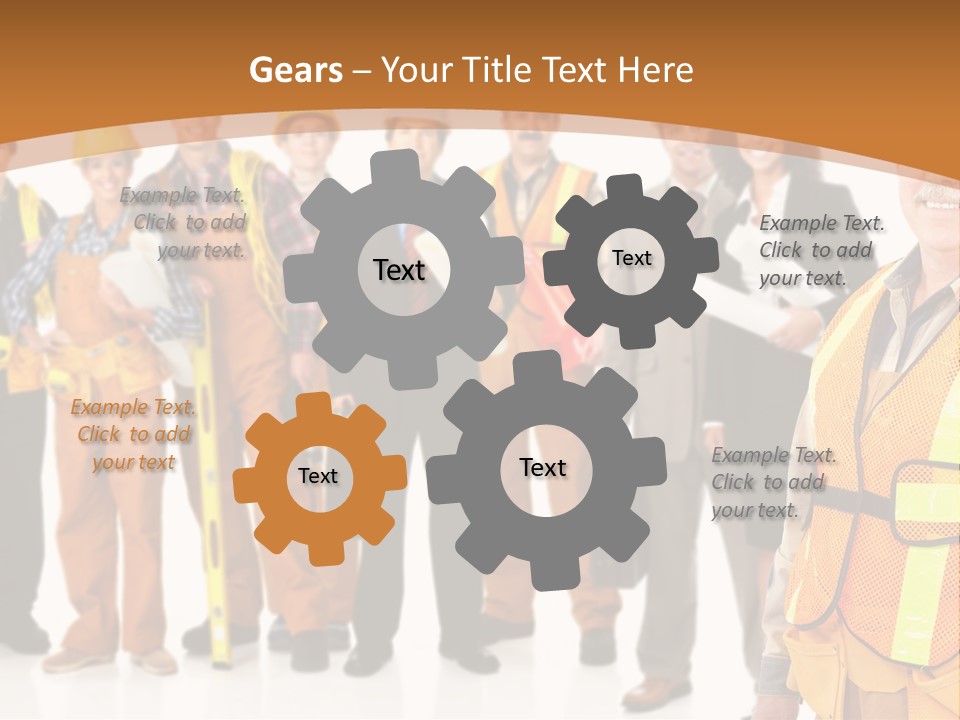 Gears – Your Title Text Here

Example Text. Click to add your text.

Text

Text

Example Text. Click to add your text.

Example Text. Click to add your text

Text

Text

Example Text. Click to add your text.